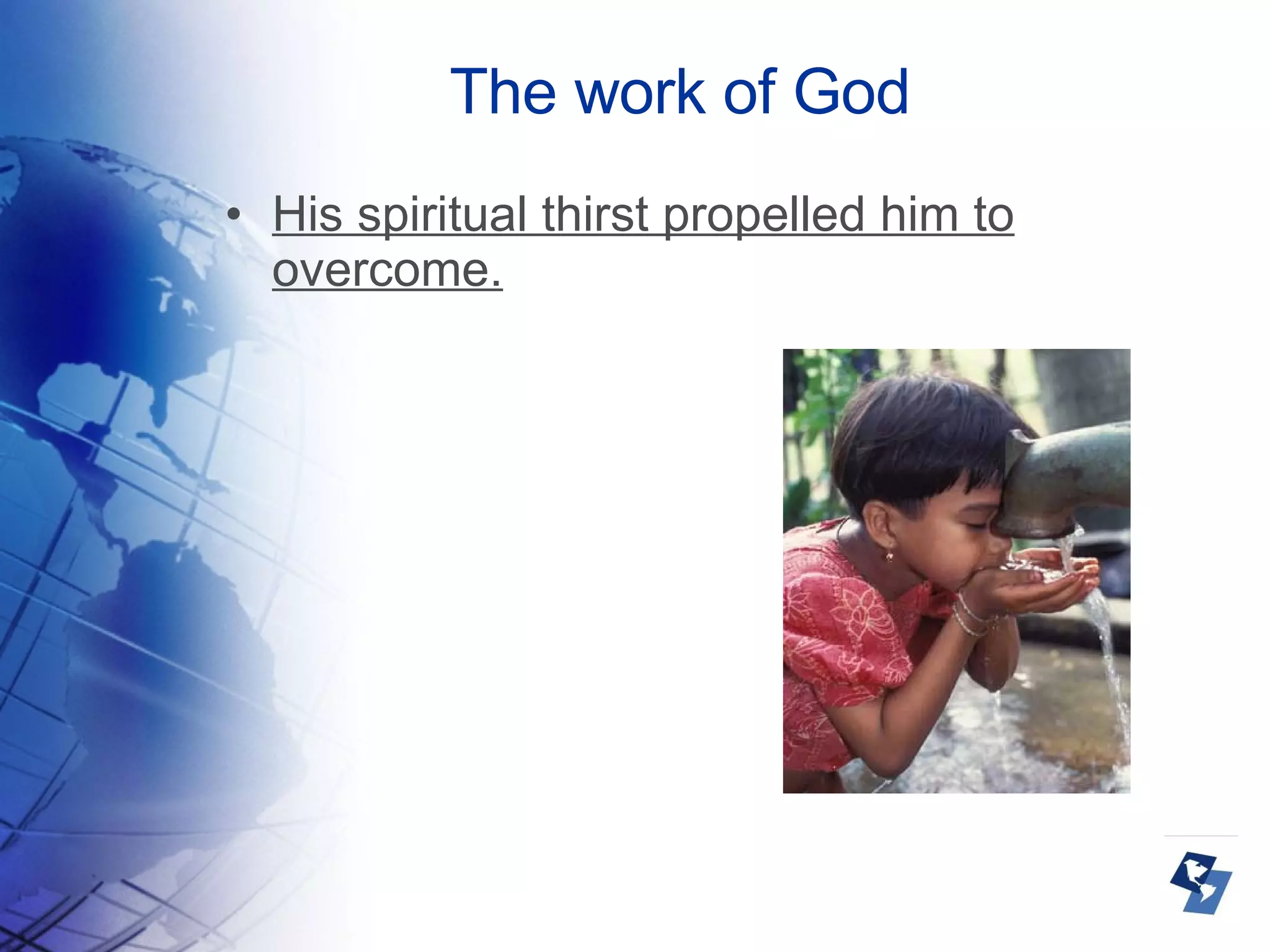 The work of God

• His spiritual thirst propelled him to overcome.